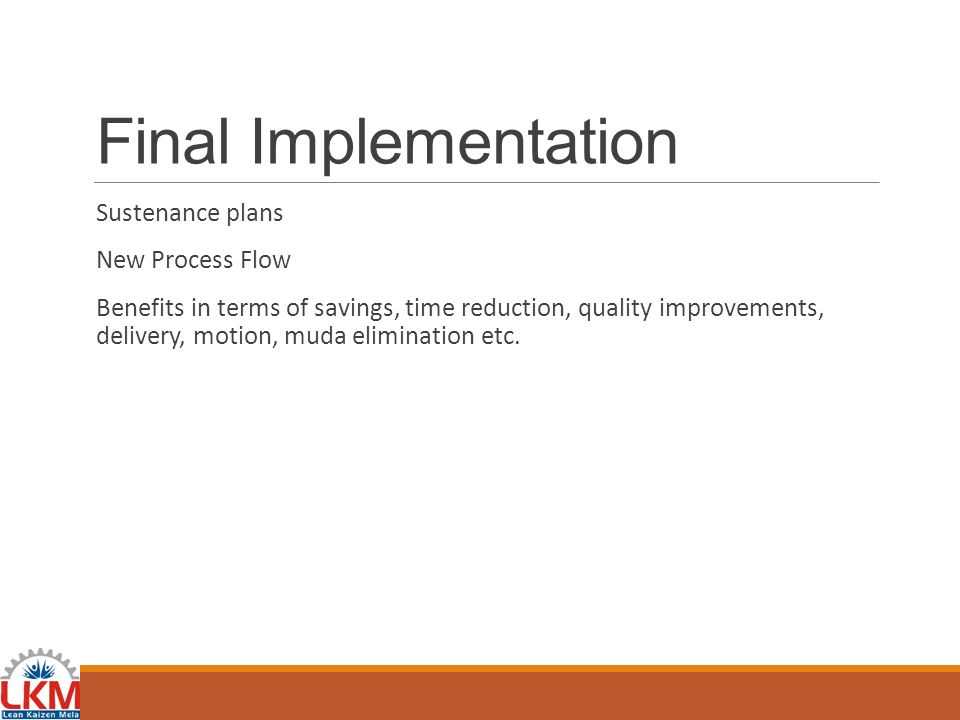 Final Implementation

Sustenance plans

New Process Flow

Benefits in terms of savings, time reduction, quality improvements, delivery, motion, muda elimination etc.

LKM
Lean Kaizen Mela